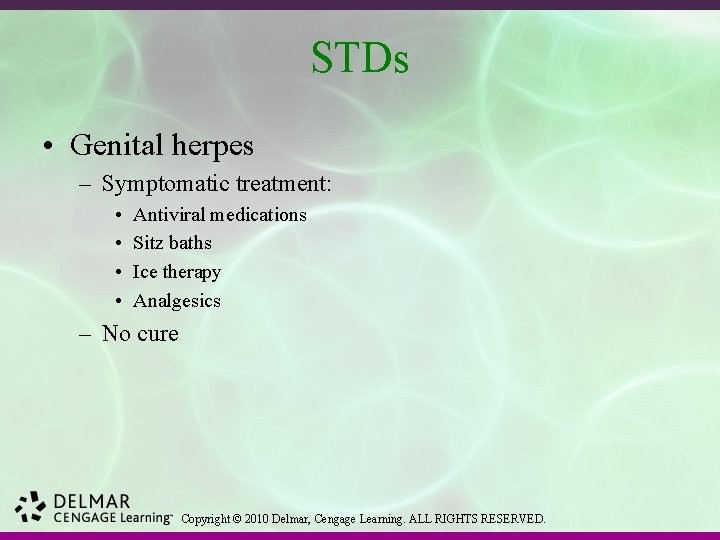 STDs

• Genital herpes
– Symptomatic treatment:
• Antiviral medications
• Sitz baths
• Ice therapy
• Analgesics
– No cure

DELMAR
CENGAGE Learning™ Copyright © 2010 Delmar, Cengage Learning. ALL RIGHTS RESERVED.